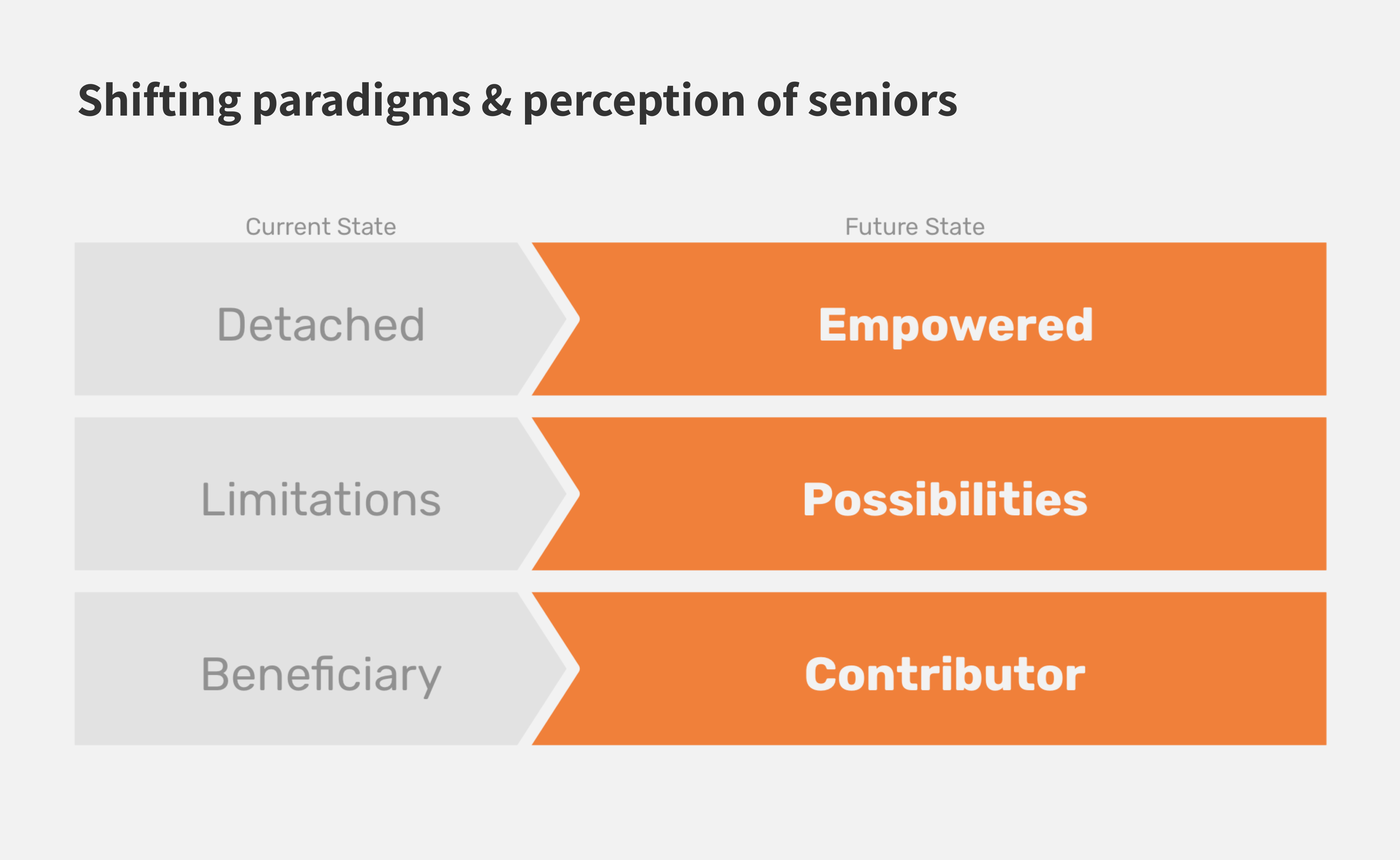 Shifting paradigms & perception of seniors

| Current State | Future State |
|---|---|
| Detached | Empowered |
| Limitations | Possibilities |
| Beneficiary | Contributor |